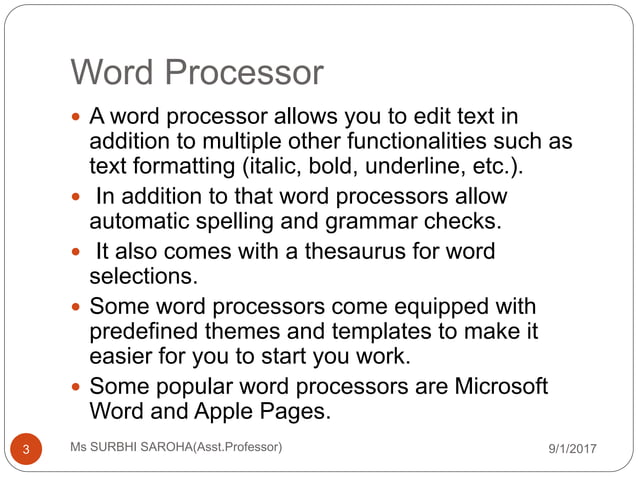 Word Processor

- A word processor allows you to edit text in addition to multiple other functionalities such as text formatting (italic, bold, underline, etc.).
- In addition to that word processors allow automatic spelling and grammar checks.
- It also comes with a thesaurus for word selections.
- Some word processors come equipped with predefined themes and templates to make it easier for you to start you work.
- Some popular word processors are Microsoft Word and Apple Pages.

3

Ms SURBHI SAROHA(Asst.Professor)

9/1/2017